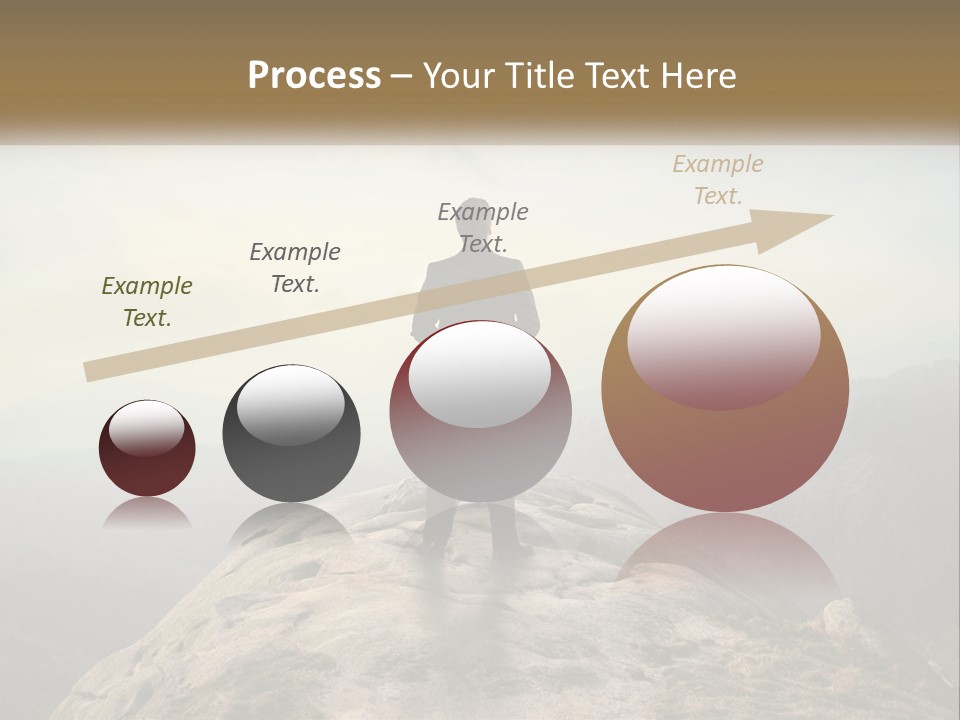 Process – Your Title Text Here

Example Text.

Example Text.

Example Text.

Example Text.